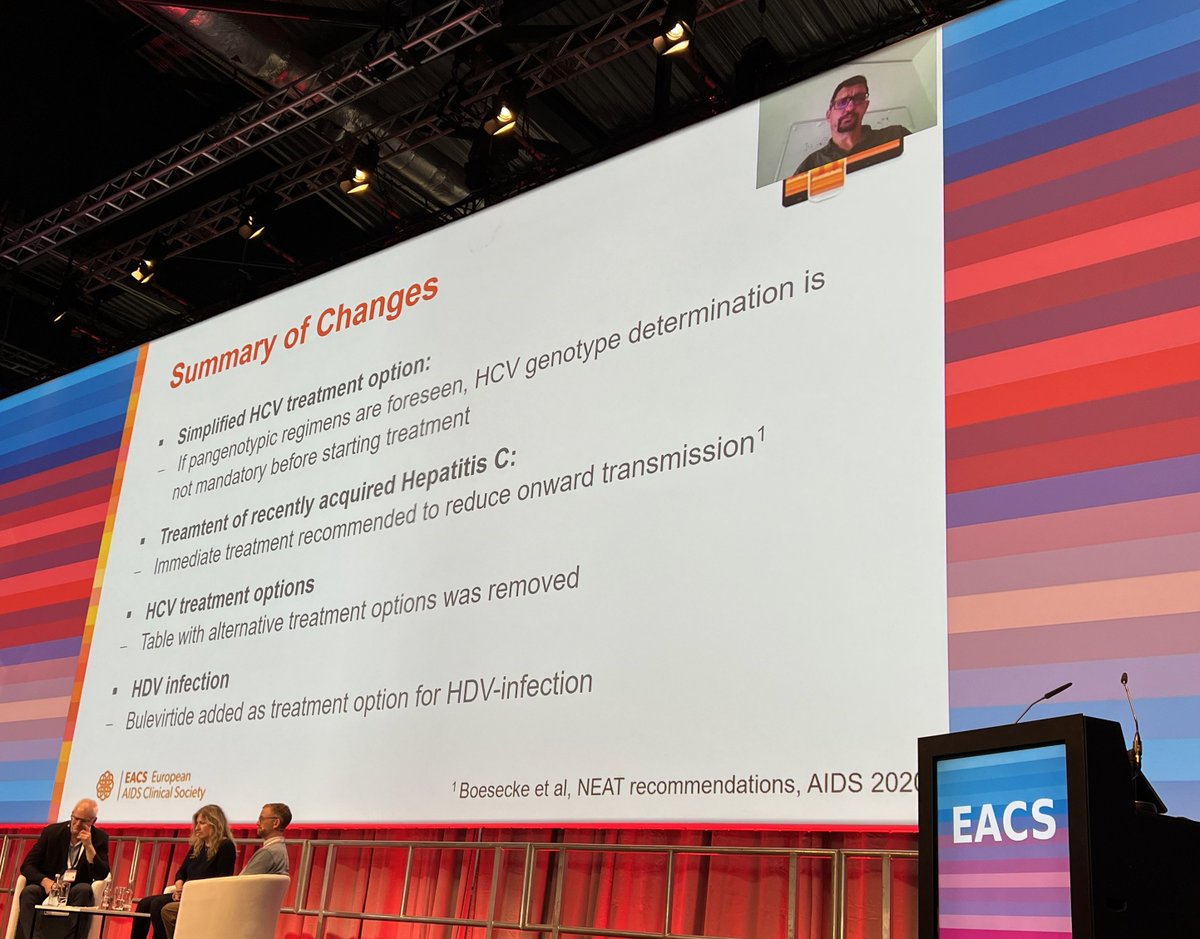 Summary of Changes

▪ Simplified HCV treatment option:
– If pangenotypic regimens are foreseen, HCV genotype determination is not mandatory before starting treatment

▪ Treamtent of recently acquired Hepatitis C:
– Immediate treatment recommended to reduce onward transmission$^1$

▪ HCV treatment options
– Table with alternative treatment options was removed

▪ HDV infection
– Bulevirtide added as treatment option for HDV-infection

EACS European AIDS Clinical Society

$^1$ Boesecke et al, NEAT recommendations, AIDS 2020

EACS